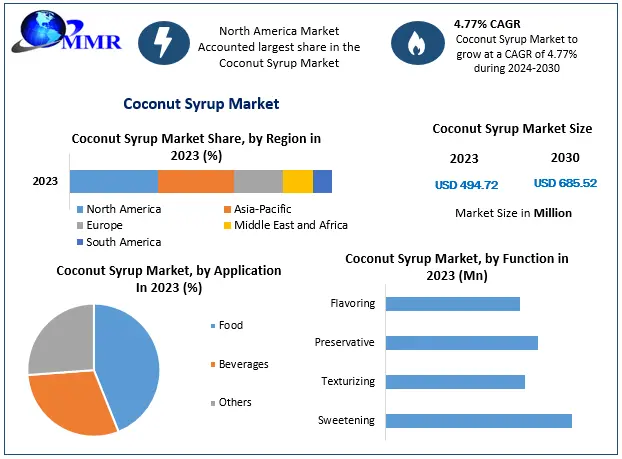 MMR

North America Market Accounted largest share in the Coconut Syrup Market

4.77% CAGR
Coconut Syrup Market to grow at a CAGR of 4.77% during 2024-2030

Coconut Syrup Market

Coconut Syrup Market Share, by Region in 2023 (%)

2023

North America
Asia-Pacific
Europe
Middle East and Africa
South America

Coconut Syrup Market Size

2023
USD 494.72

2030
USD 685.52

Market Size in Million

Coconut Syrup Market, by Application In 2023 (%)

Food
Beverages
Others

Coconut Syrup Market, by Function in 2023 (Mn)

Flavoring
Preservative
Texturizing
Sweetening